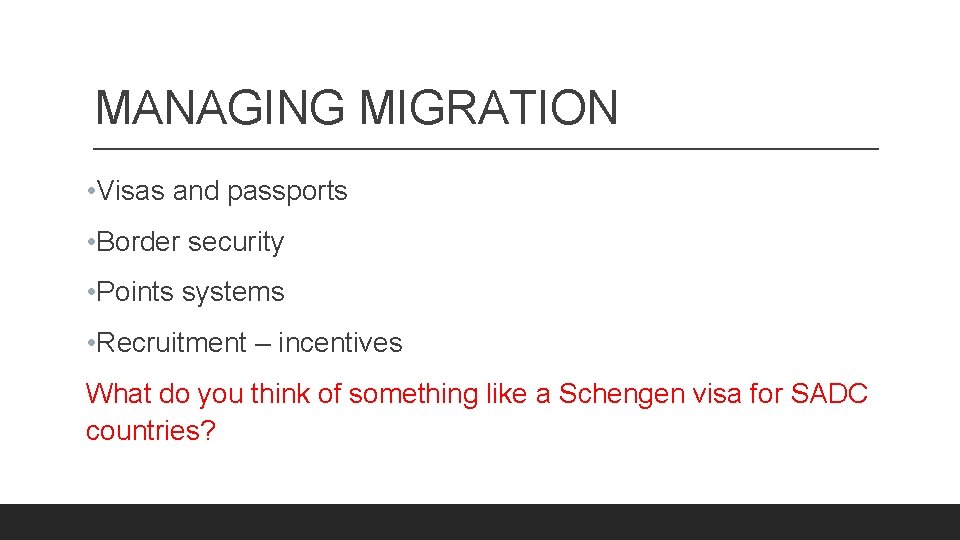 MANAGING MIGRATION

•Visas and passports

•Border security

•Points systems

•Recruitment – incentives

What do you think of something like a Schengen visa for SADC countries?